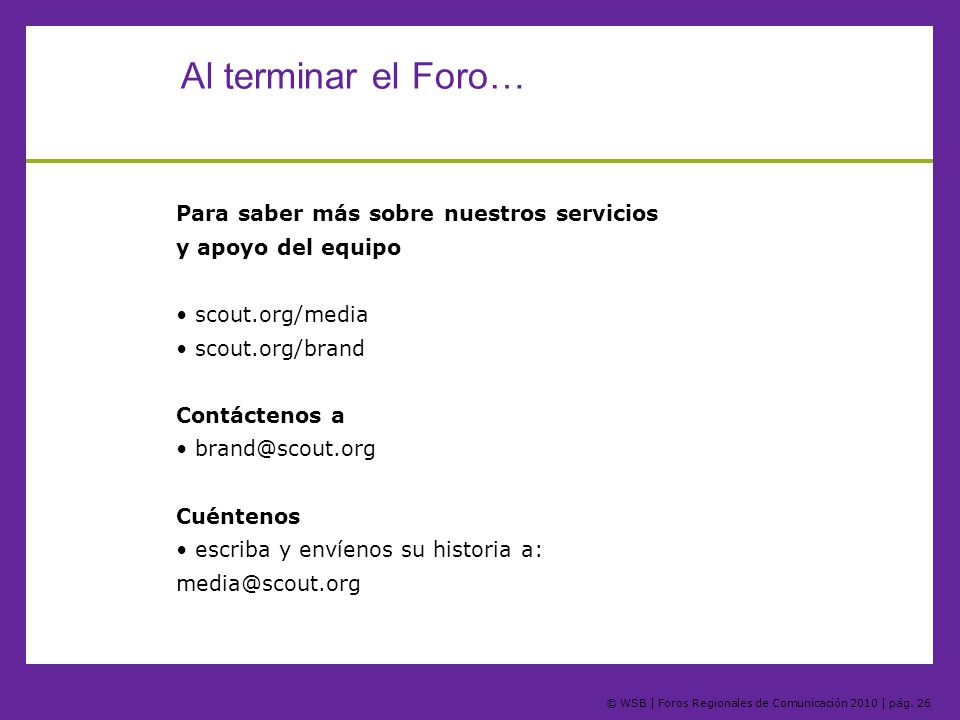 Al terminar el Foro…

Para saber más sobre nuestros servicios y apoyo del equipo

• scout.org/media
• scout.org/brand

Contáctenos a
• brand@scout.org

Cuéntenos
• escriba y envíenos su historia a: media@scout.org

© WSB | Foros Regionales de Comunicación 2010 | pág. 26